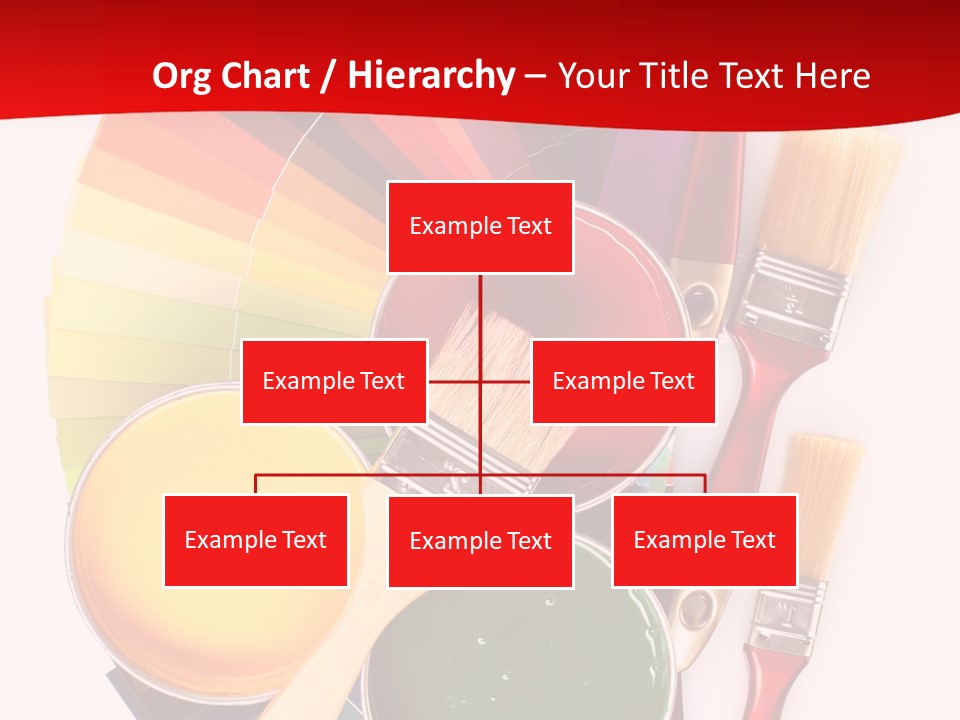 Org Chart / Hierarchy – Your Title Text Here

Example Text

Example Text

Example Text

Example Text

Example Text

Example Text